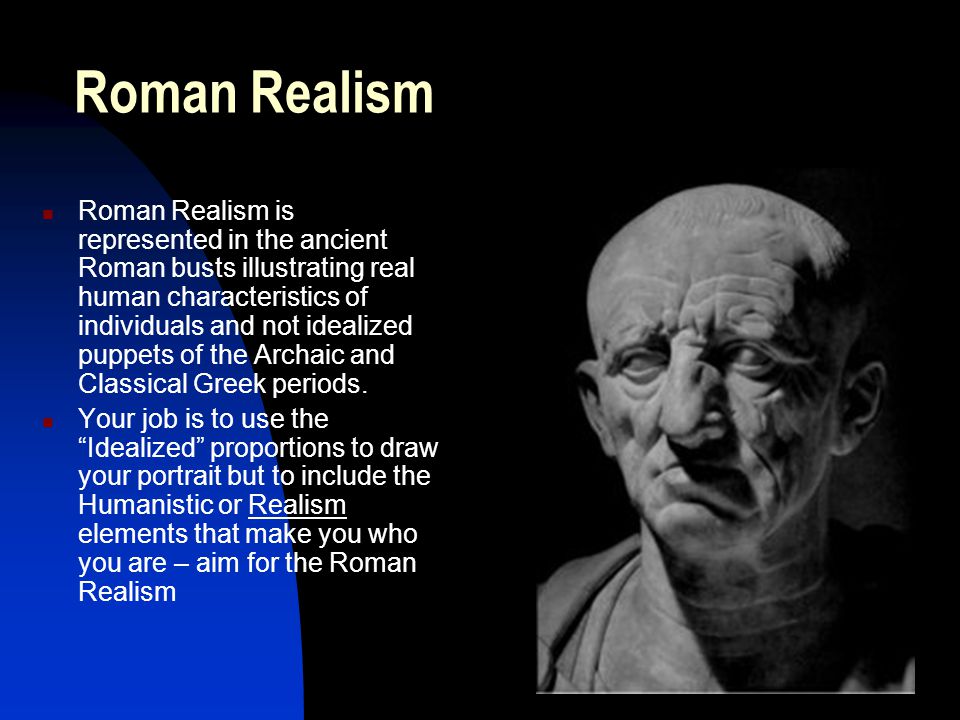 Roman Realism

- Roman Realism is represented in the ancient Roman busts illustrating real human characteristics of individuals and not idealized puppets of the Archaic and Classical Greek periods.
- Your job is to use the “Idealized” proportions to draw your portrait but to include the Humanistic or Realism elements that make you who you are – aim for the Roman Realism